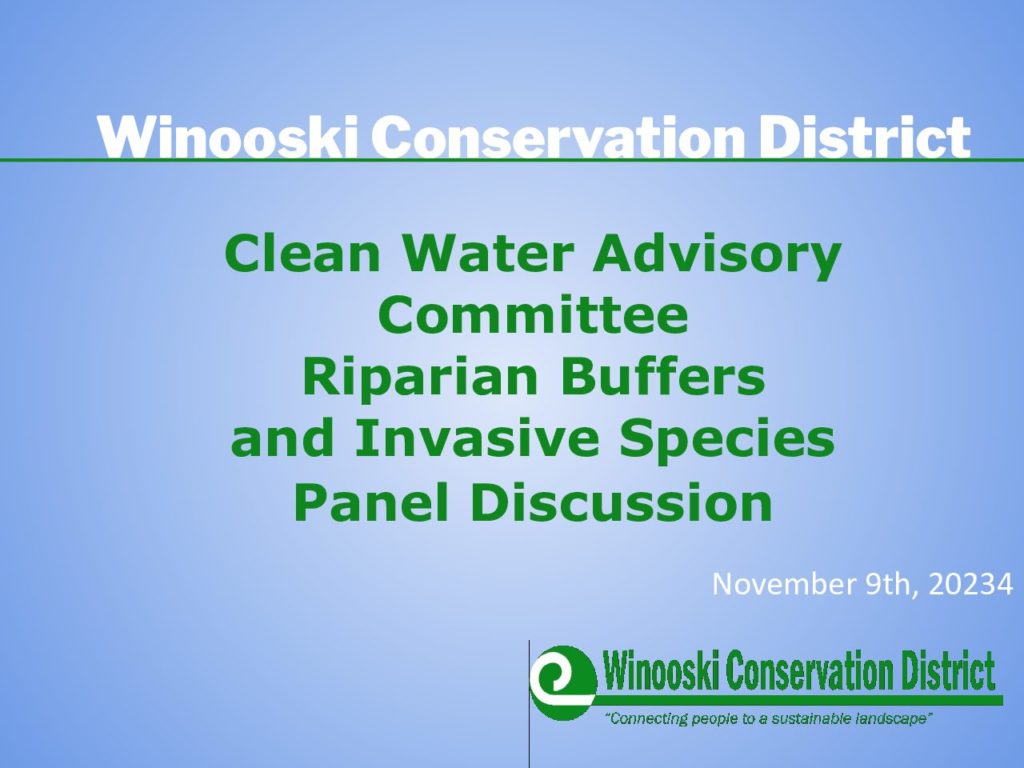 Winooski Conservation District

Clean Water Advisory Committee
Riparian Buffers and Invasive Species
Panel Discussion

November 9th, 20234

Winooski Conservation District
"Connecting people to a sustainable landscape"